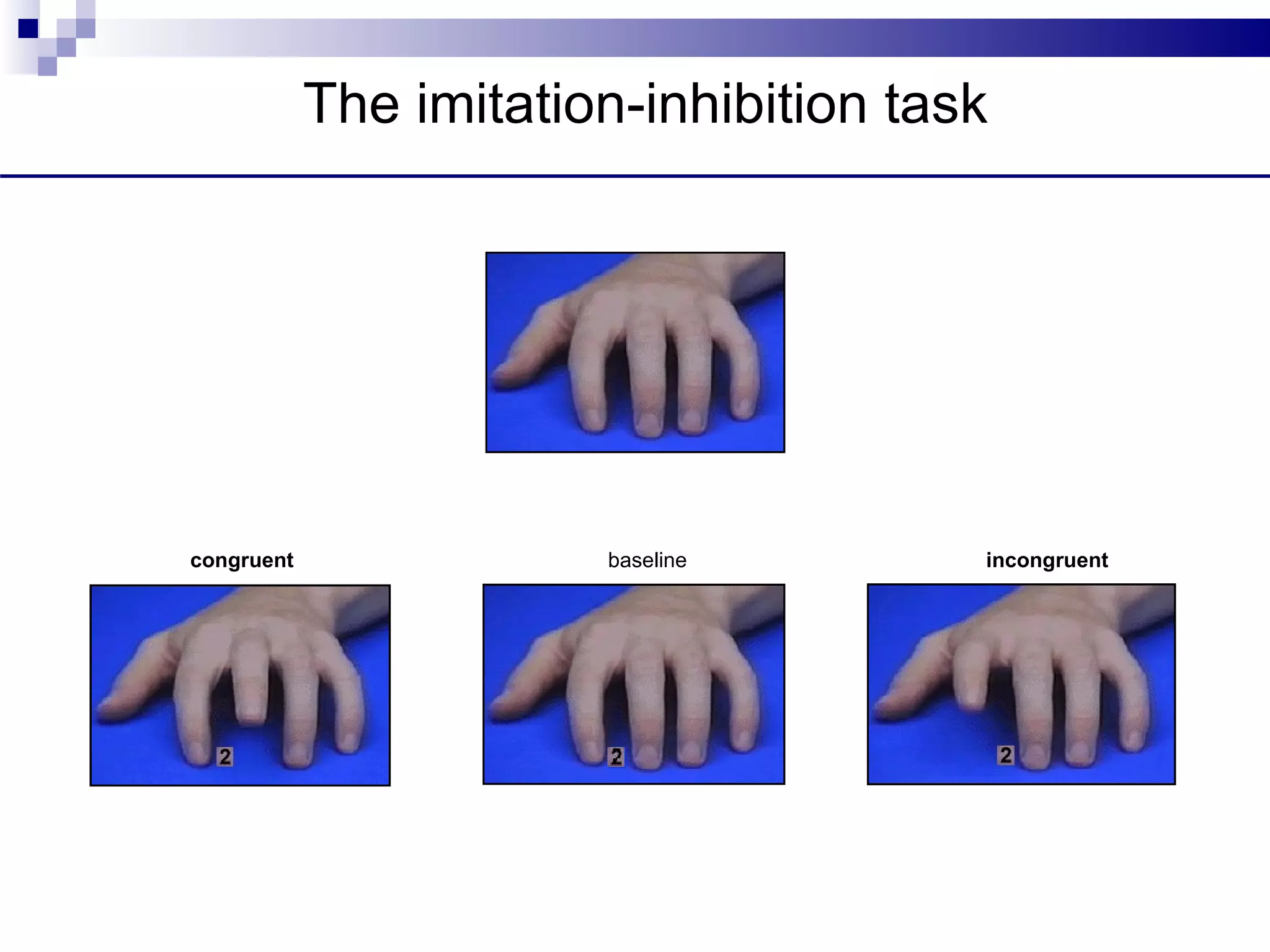 The imitation-inhibition task

congruent

2

baseline

2

incongruent

2